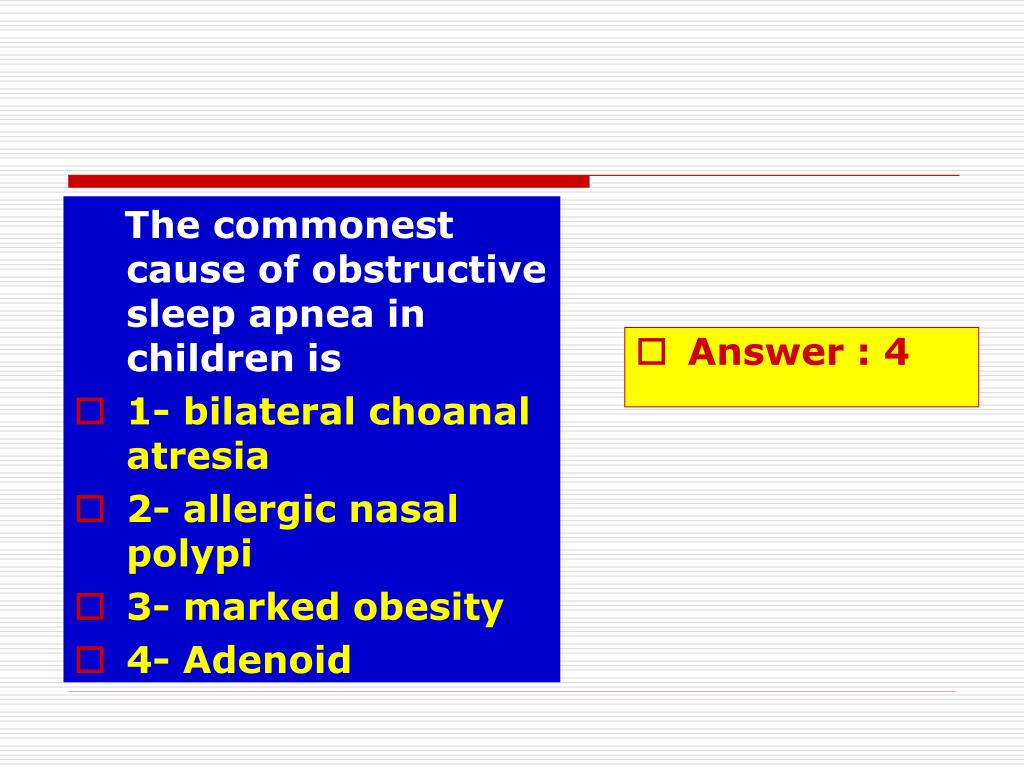 The commonest cause of obstructive sleep apnea in children is

1- bilateral choanal atresia

2- allergic nasal polypi

3- marked obesity

4- Adenoid

Answer : 4